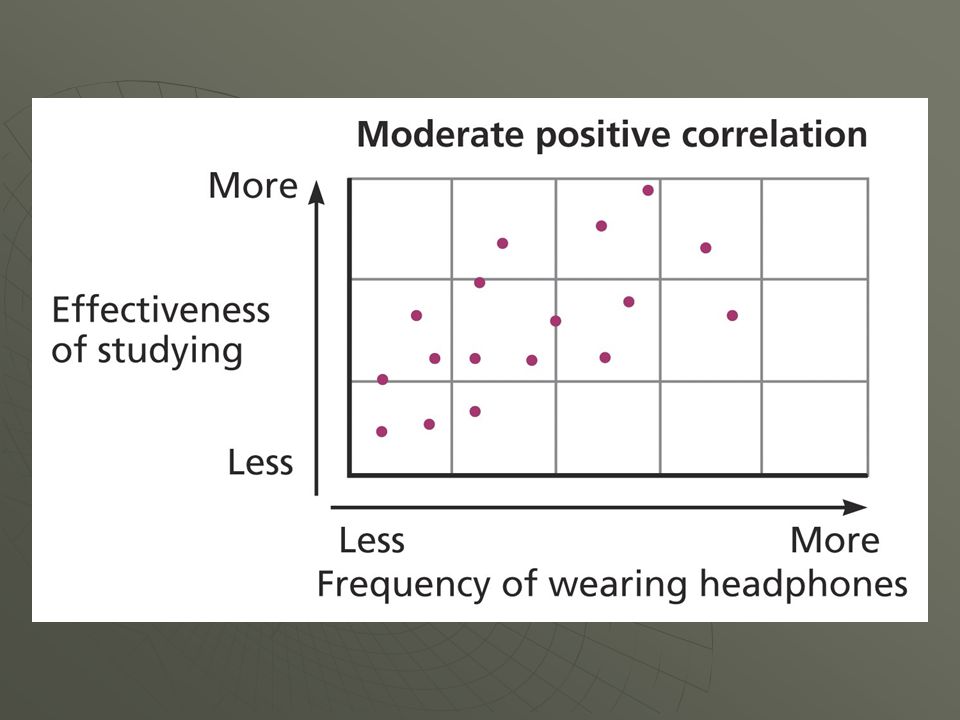 Moderate positive correlation

More

Effectiveness of studying

Less

Less

More

Frequency of wearing headphones